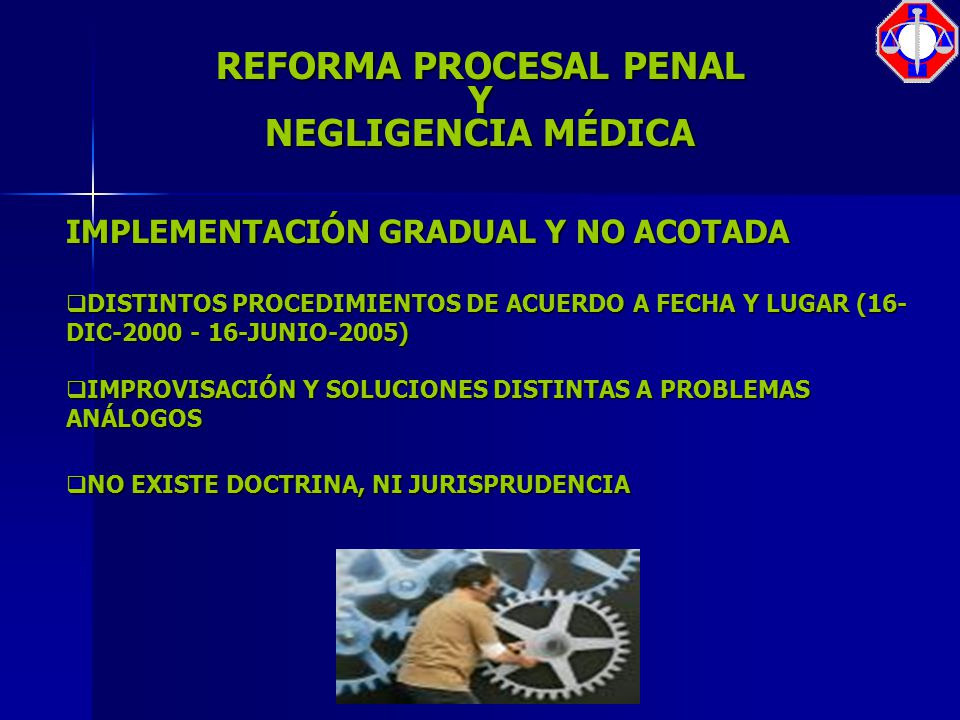 REFORMA PROCESAL PENAL
Y
NEGLIGENCIA MÉDICA

IMPLEMENTACIÓN GRADUAL Y NO ACOTADA

❑DISTINTOS PROCEDIMIENTOS DE ACUERDO A FECHA Y LUGAR (16-DIC-2000 - 16-JUNIO-2005)

❑IMPROVISACIÓN Y SOLUCIONES DISTINTAS A PROBLEMAS ANÁLOGOS

❑NO EXISTE DOCTRINA, NI JURISPRUDENCIA